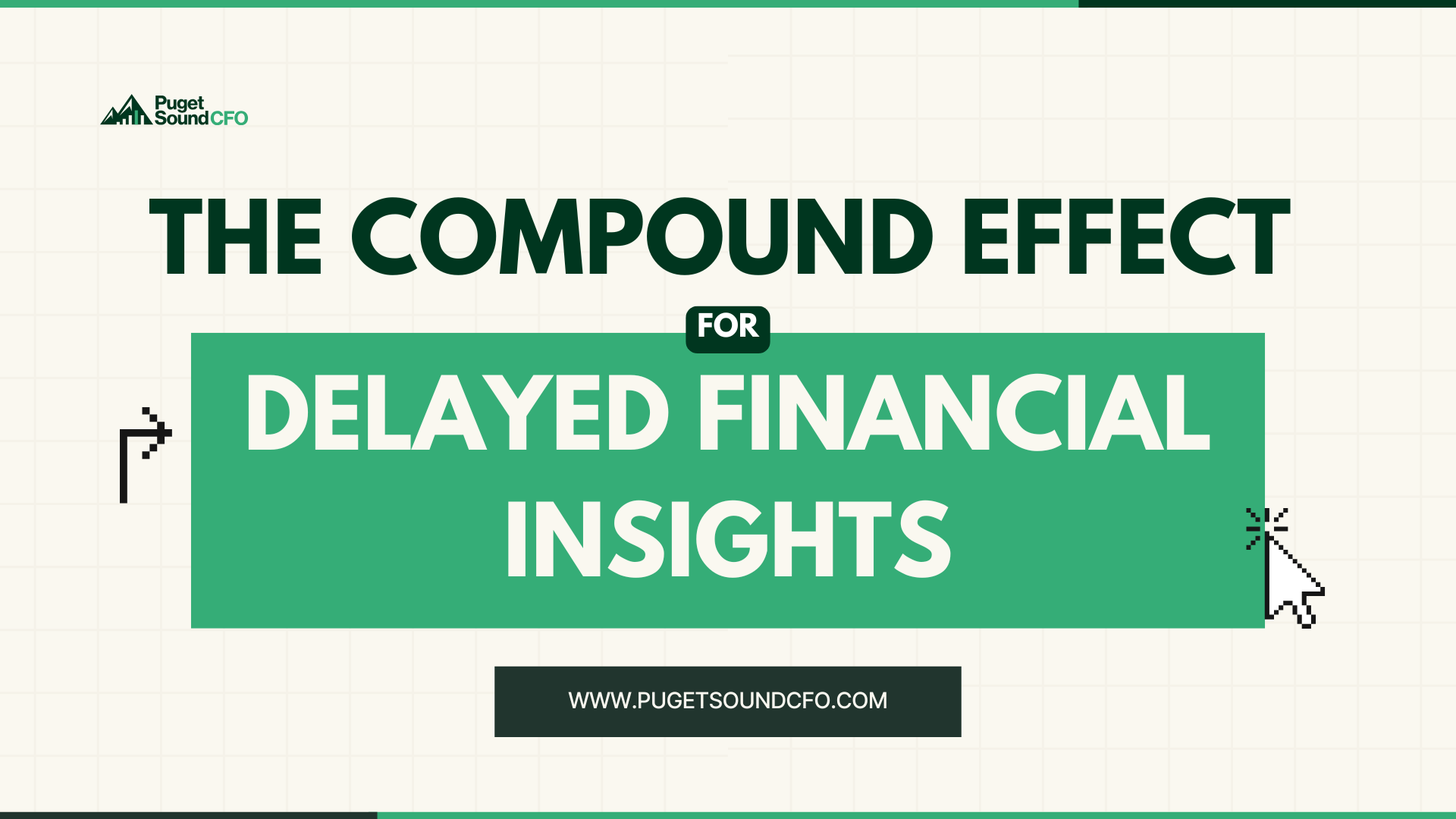 Puget Sound CFO

THE COMPOUND EFFECT

FOR

DELAYED FINANCIAL INSIGHTS

WWW.PUGETSOUNDCFO.COM